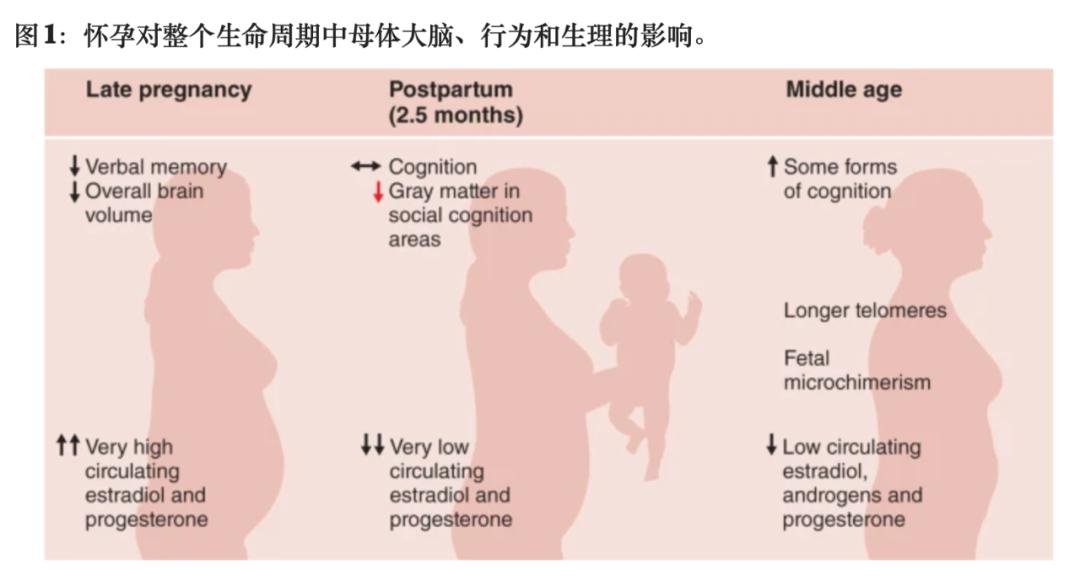 图1：怀孕对整个生命周期中母体大脑、行为和生理的影响。

Late pregnancy

↓ Verbal memory
↓ Overall brain volume

↑↑ Very high circulating estradiol and progesterone

Postpartum (2.5 months)

↔ Cognition
↓ Gray matter in social cognition areas

↓↓ Very low circulating estradiol and progesterone

Middle age

↑ Some forms of cognition

Longer telomeres

Fetal microchimerism

↓ Low circulating estradiol, androgens and progesterone